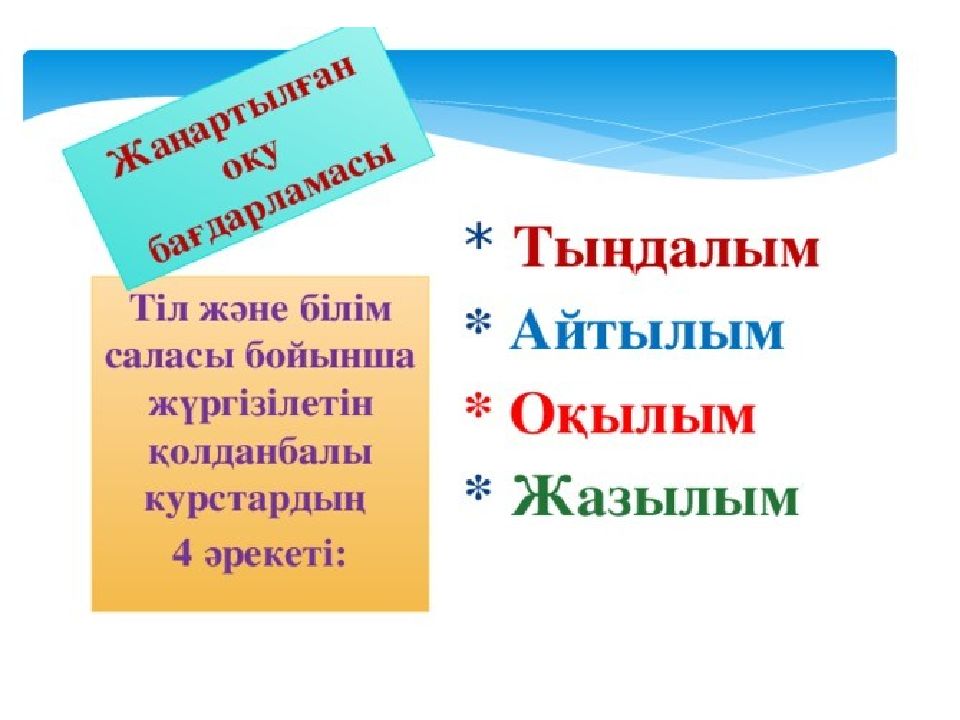 Жаңартылған оқу бағдарламасы

Тіл және білім саласы бойынша жүргізілетін қолданбалы курстардың 4 әрекеті:

* Тыңдалым
* Айтылым
* Оқылым
* Жазылым